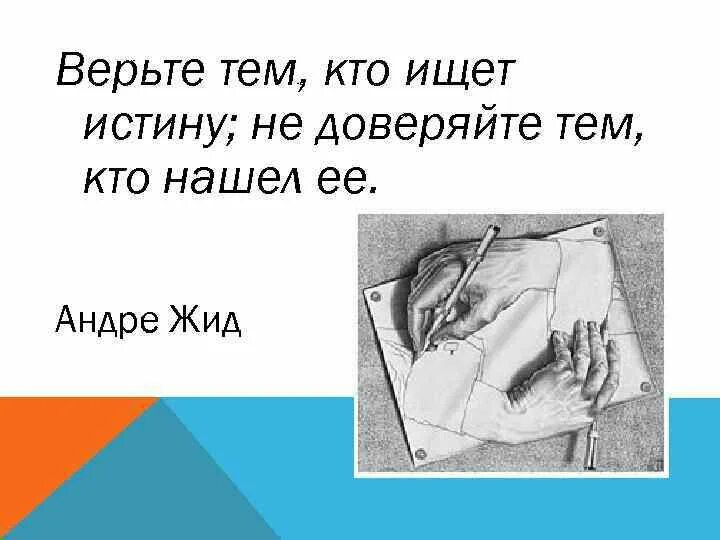 Верьте тем, кто ищет истину; не доверяйте тем, кто нашел ее.

Андре Жид